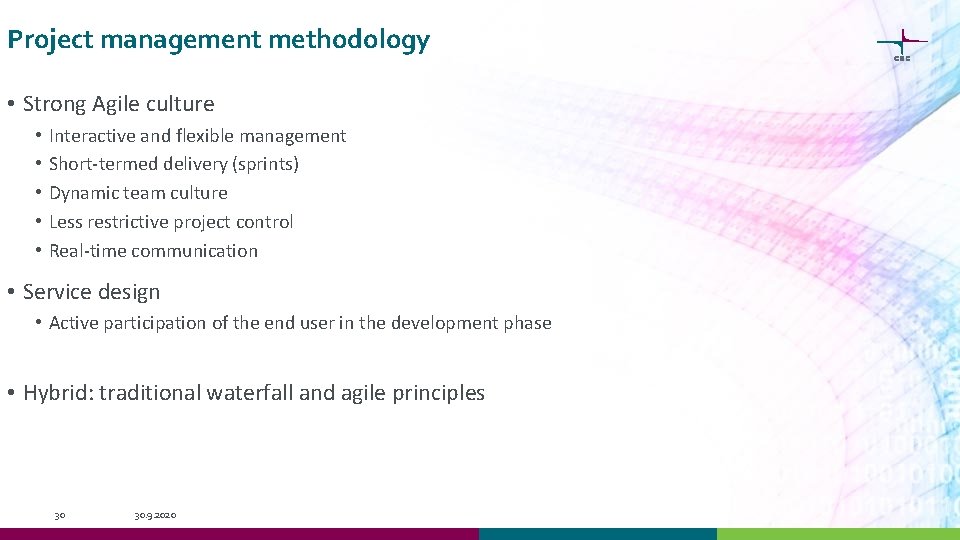 Project management methodology

CSC

• Strong Agile culture

• Interactive and flexible management
• Short-termed delivery (sprints)
• Dynamic team culture
• Less restrictive project control
• Real-time communication

• Service design

• Active participation of the end user in the development phase

• Hybrid: traditional waterfall and agile principles

30 30.9.2020